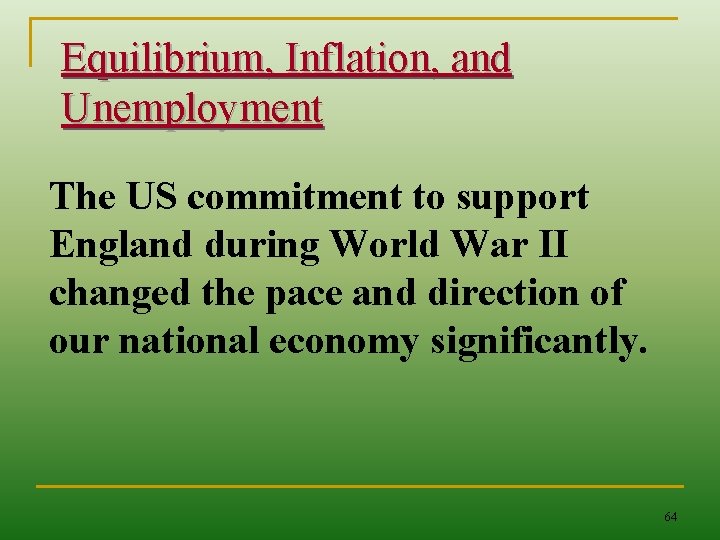 Equilibrium, Inflation, and Unemployment

The US commitment to support England during World War II changed the pace and direction of our national economy significantly.

64